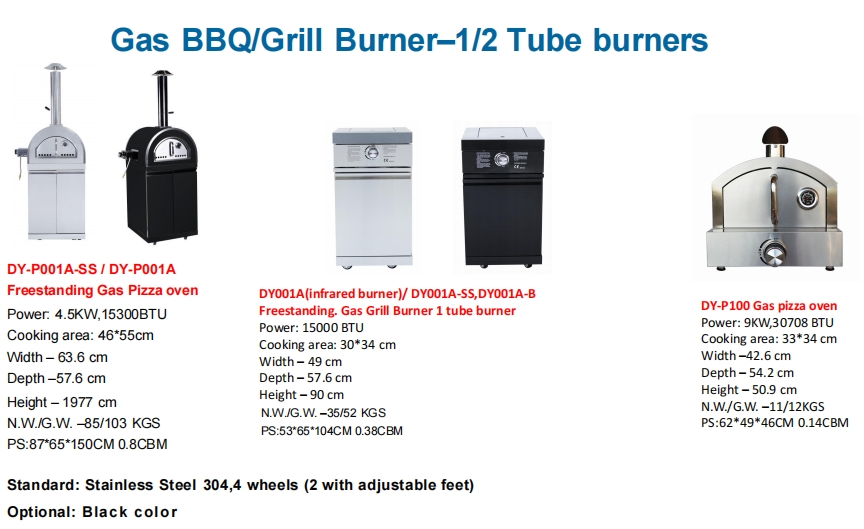 Gas BBQ/Grill Burner–1/2 Tube burners

DY-P001A-SS / DY-P001A
Freestanding Gas Pizza oven
Power: 4.5KW,15300BTU
Cooking area: 46*55cm
Width – 63.6 cm
Depth –57.6 cm
Height – 1977 cm
N.W./G.W. –85/103 KGS
PS:87*65*150CM 0.8CBM

DY001A(infrared burner)/ DY001A-SS,DY001A-B
Freestanding. Gas Grill Burner 1 tube burner
Power: 15000 BTU
Cooking area: 30*34 cm
Width – 49 cm
Depth – 57.6 cm
Height – 90 cm
N.W./G.W. –35/52 KGS
PS:53*65*104CM 0.38CBM

DY-P100 Gas pizza oven
Power: 9KW,30708 BTU
Cooking area: 33*34 cm
Width –42.6 cm
Depth – 54.2 cm
Height – 50.9 cm
N.W./G.W. –11/12KGS
PS:62*49*46CM 0.14CBM

Standard: Stainless Steel 304,4 wheels (2 with adjustable feet)
Optional: Black color